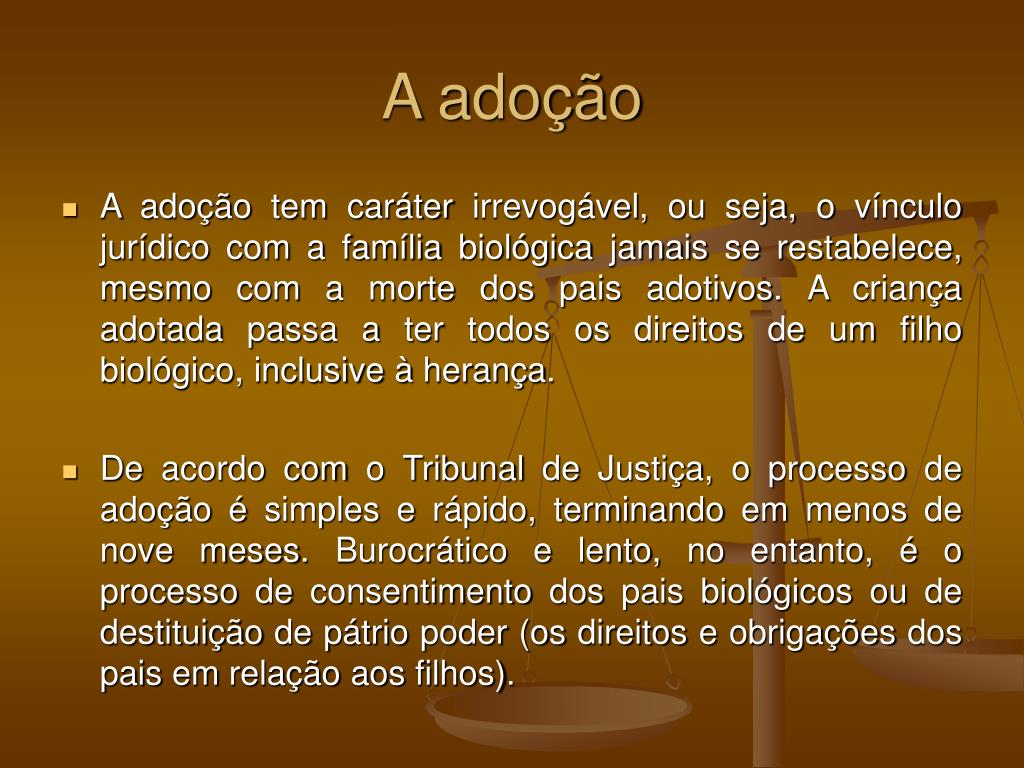 A adoção

A adoção tem caráter irrevogável, ou seja, o vínculo jurídico com a família biológica jamais se restabelece, mesmo com a morte dos pais adotivos. A criança adotada passa a ter todos os direitos de um filho biológico, inclusive à herança.

De acordo com o Tribunal de Justiça, o processo de adoção é simples e rápido, terminando em menos de nove meses. Burocrático e lento, no entanto, é o processo de consentimento dos pais biológicos ou de destituição de pátrio poder (os direitos e obrigações dos pais em relação aos filhos).